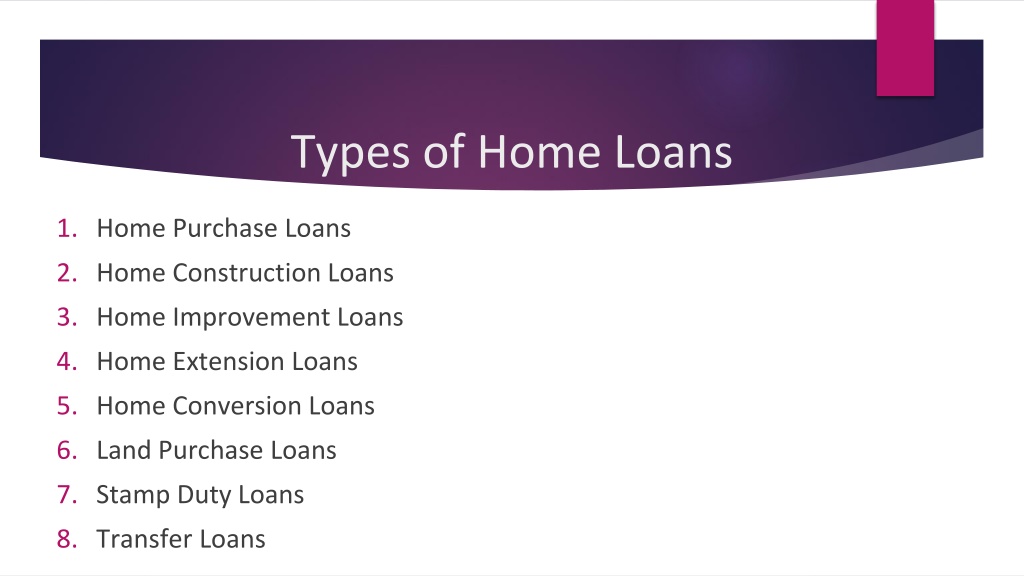 Types of Home Loans

1. Home Purchase Loans
2. Home Construction Loans
3. Home Improvement Loans
4. Home Extension Loans
5. Home Conversion Loans
6. Land Purchase Loans
7. Stamp Duty Loans
8. Transfer Loans